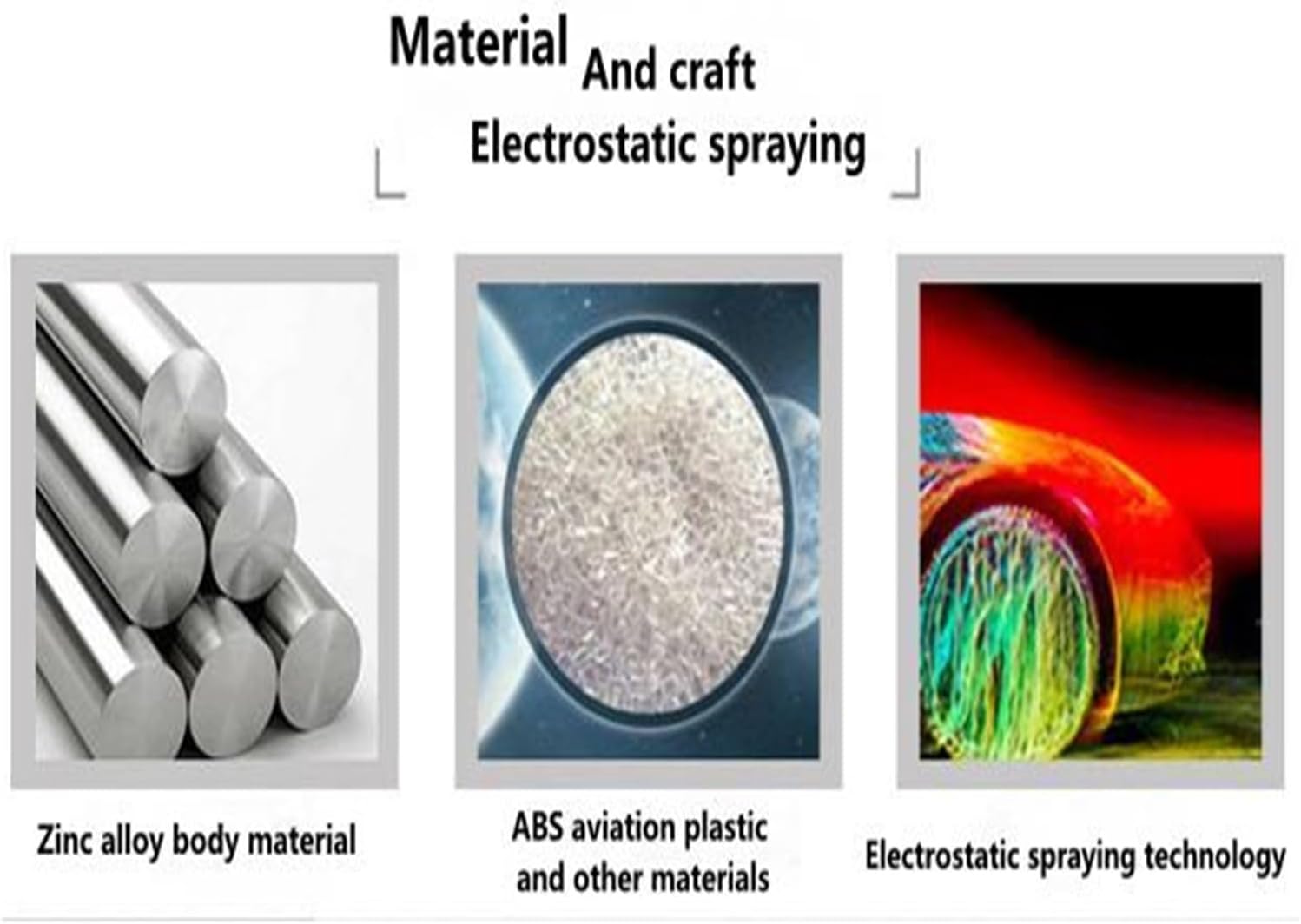 Material And craft
Electrostatic spraying

Zinc alloy body material

ABS aviation plastic and other materials

Electrostatic spraying technology